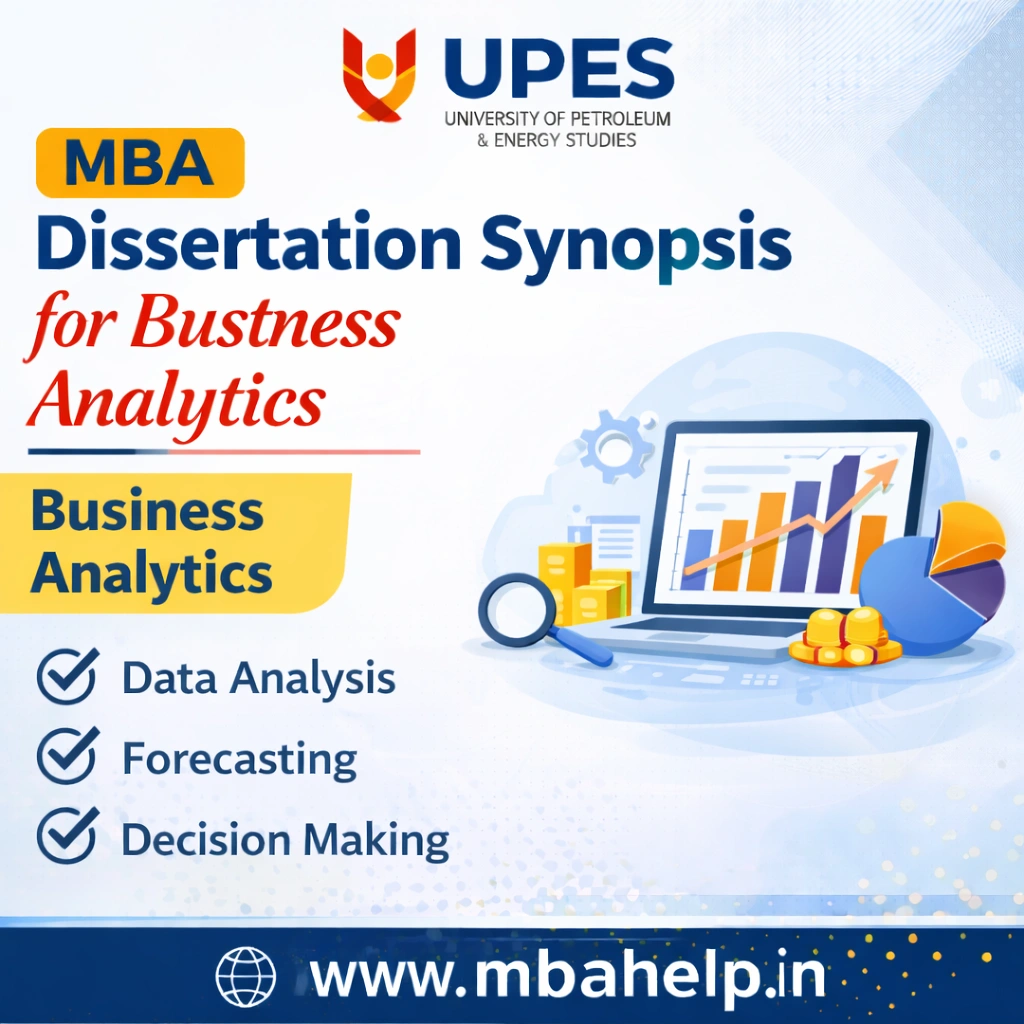 UPES
UNIVERSITY OF PETROLEUM & ENERGY STUDIES

MBA
Dissertation Synopsis
for Bustness Analytics

Business Analytics

Data Analysis
Forecasting
Decision Making

www.mbahelp.in